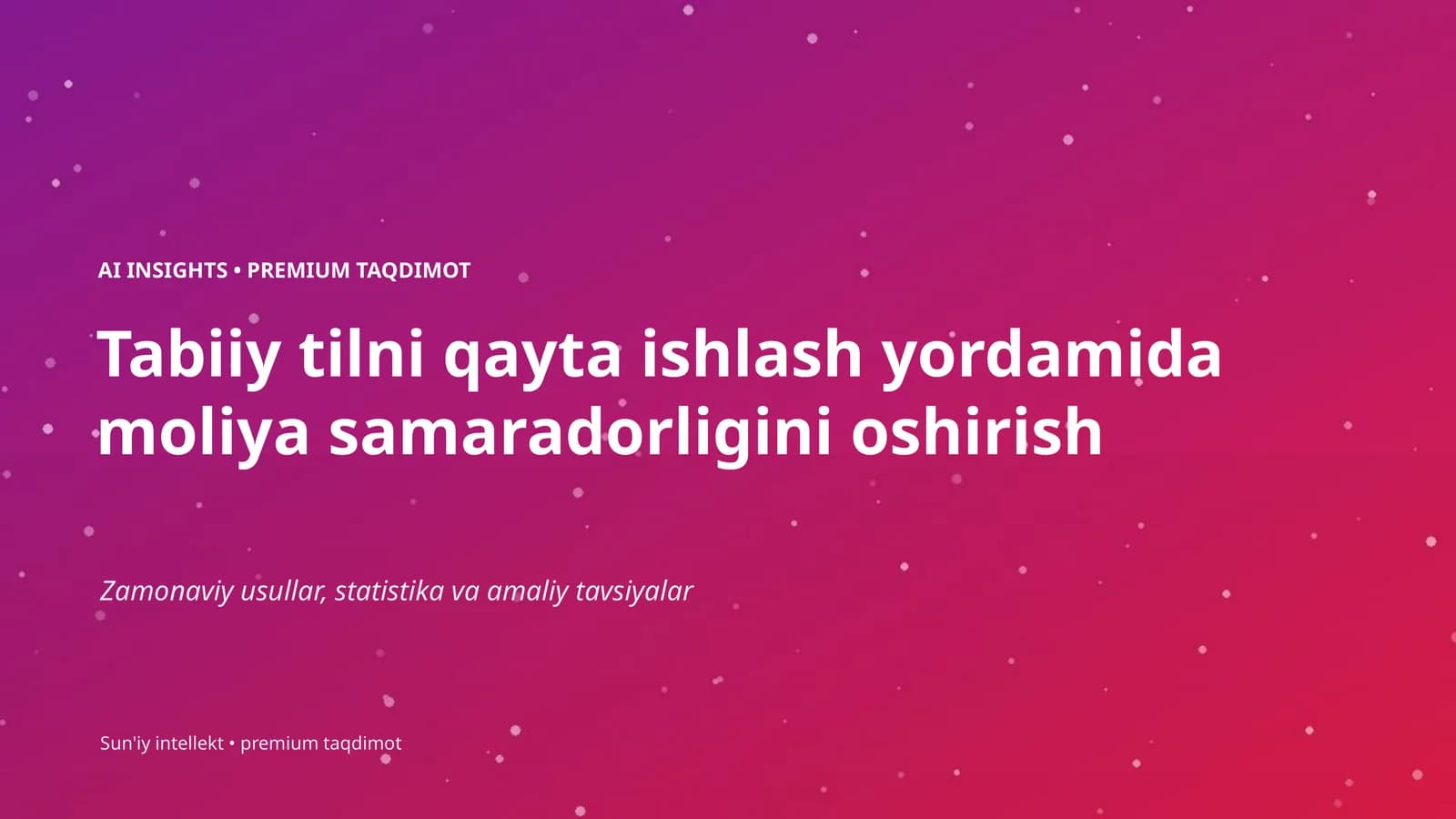 AI INSIGHTS • PREMIUM TAQDIMOT

Tabiiy tilni qayta ishlash yordamida moliya samaradorligini oshirish

Zamonaviy usullar, statistika va amaliy tavsiyalar

Sun'iy intellekt • premium taqdimot